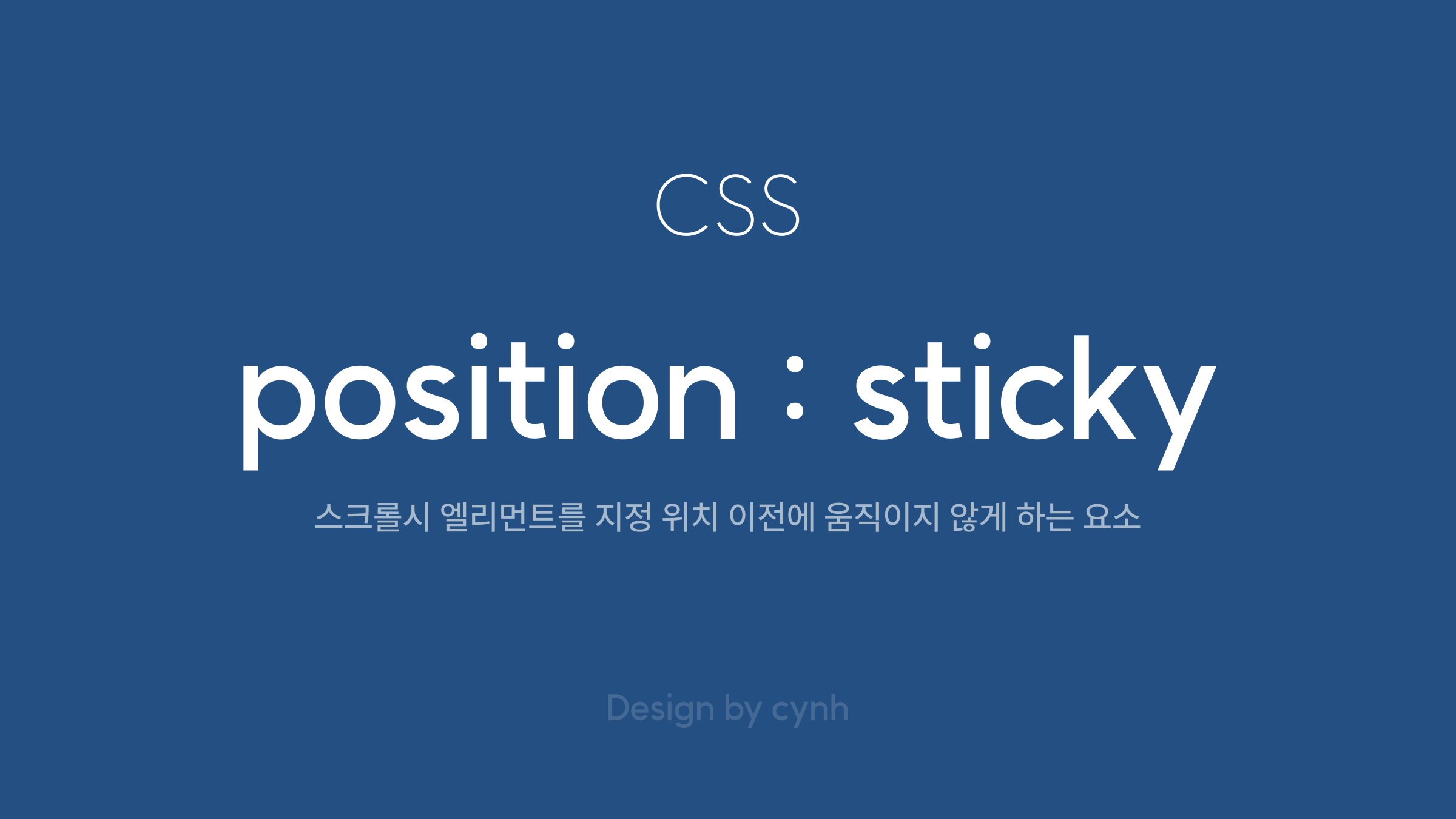 CSS

position : sticky

스크롤시 엘리먼트를 지정 위치 이전에 움직이지 않게 하는 요소

Design by cynh